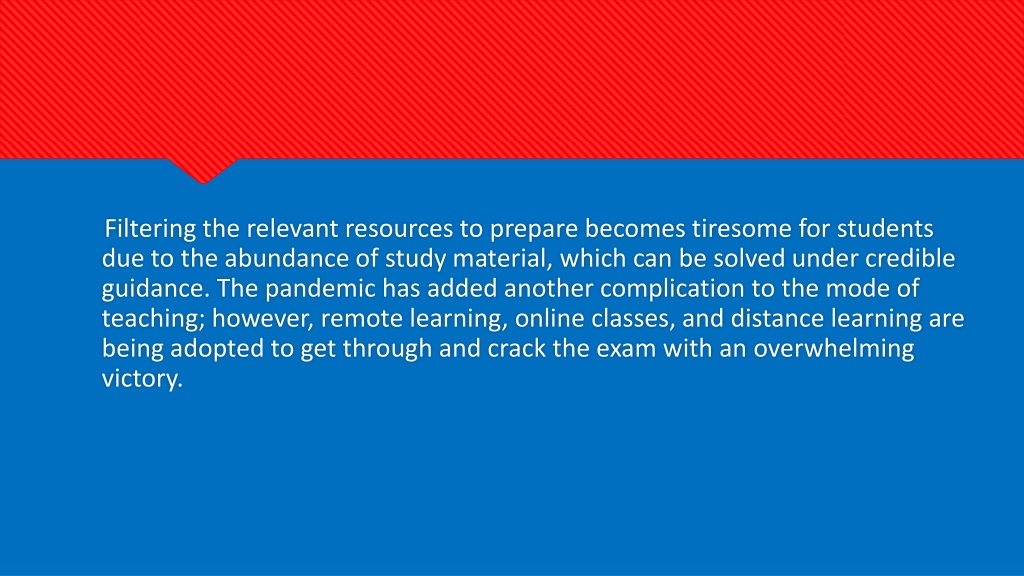 Filtering the relevant resources to prepare becomes tiresome for students due to the abundance of study material, which can be solved under credible guidance. The pandemic has added another complication to the mode of teaching; however, remote learning, online classes, and distance learning are being adopted to get through and crack the exam with an overwhelming victory.